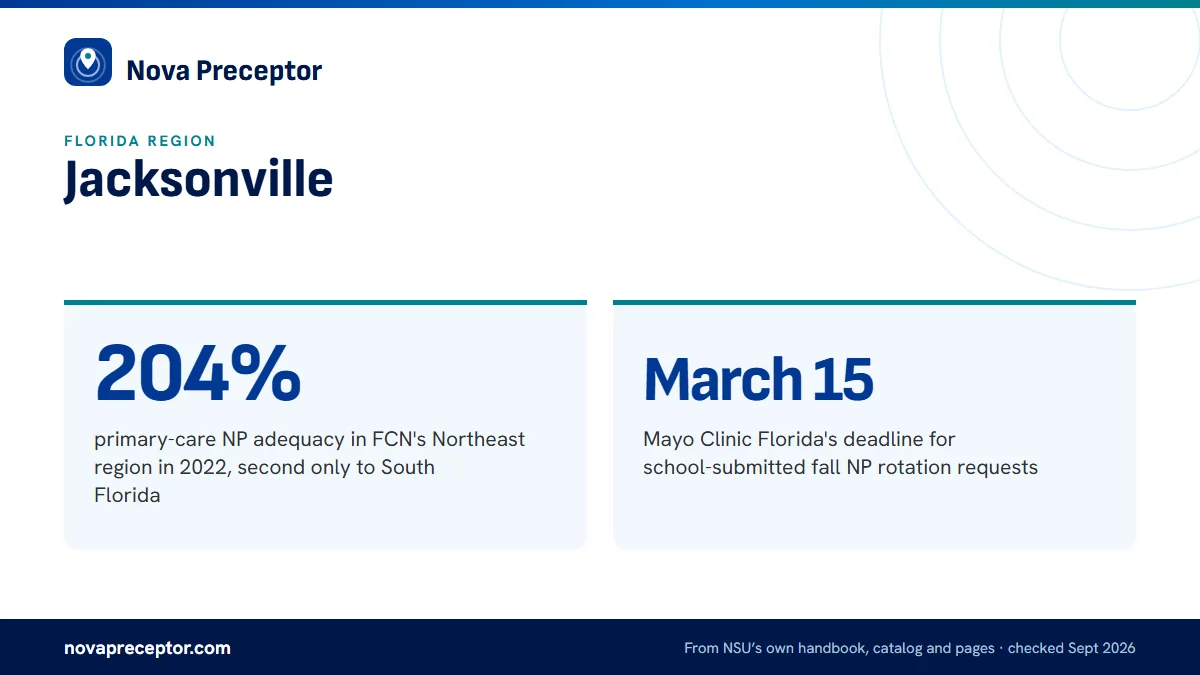 Nova Preceptor

FLORIDA REGION

Jacksonville

204%

primary-care NP adequacy in FCN's Northeast region in 2022, second only to South Florida

March 15

Mayo Clinic Florida's deadline for school-submitted fall NP rotation requests

novapreceptor.com

From NSU's own handbook, catalog and pages · checked Sept 2026